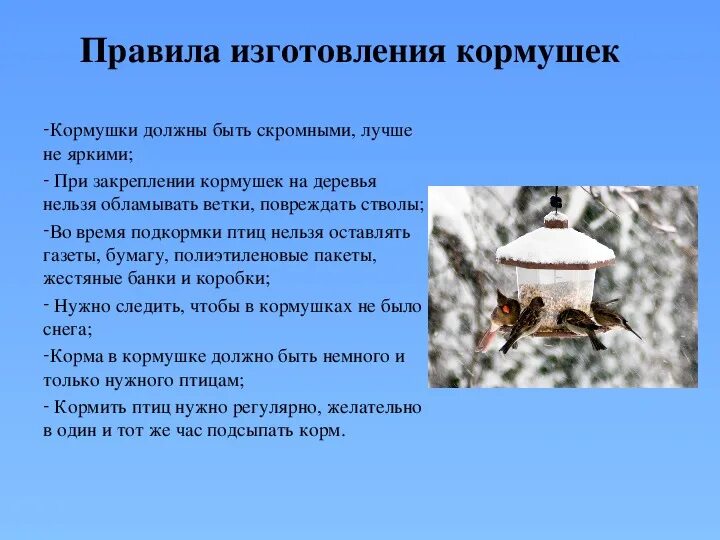 Правила изготовления кормушек

-Кормушки должны быть скромными, лучше не яркими;

- При закреплении кормушек на деревья нельзя обламывать ветки, повреждать стволы;

-Во время подкормки птиц нельзя оставлять газеты, бумагу, полиэтиленовые пакеты, жестяные банки и коробки;

- Нужно следить, чтобы в кормушках не было снега;

-Корма в кормушке должно быть немного и только нужного птицам;

- Кормить птиц нужно регулярно, желательно в один и тот же час подсыпать корм.